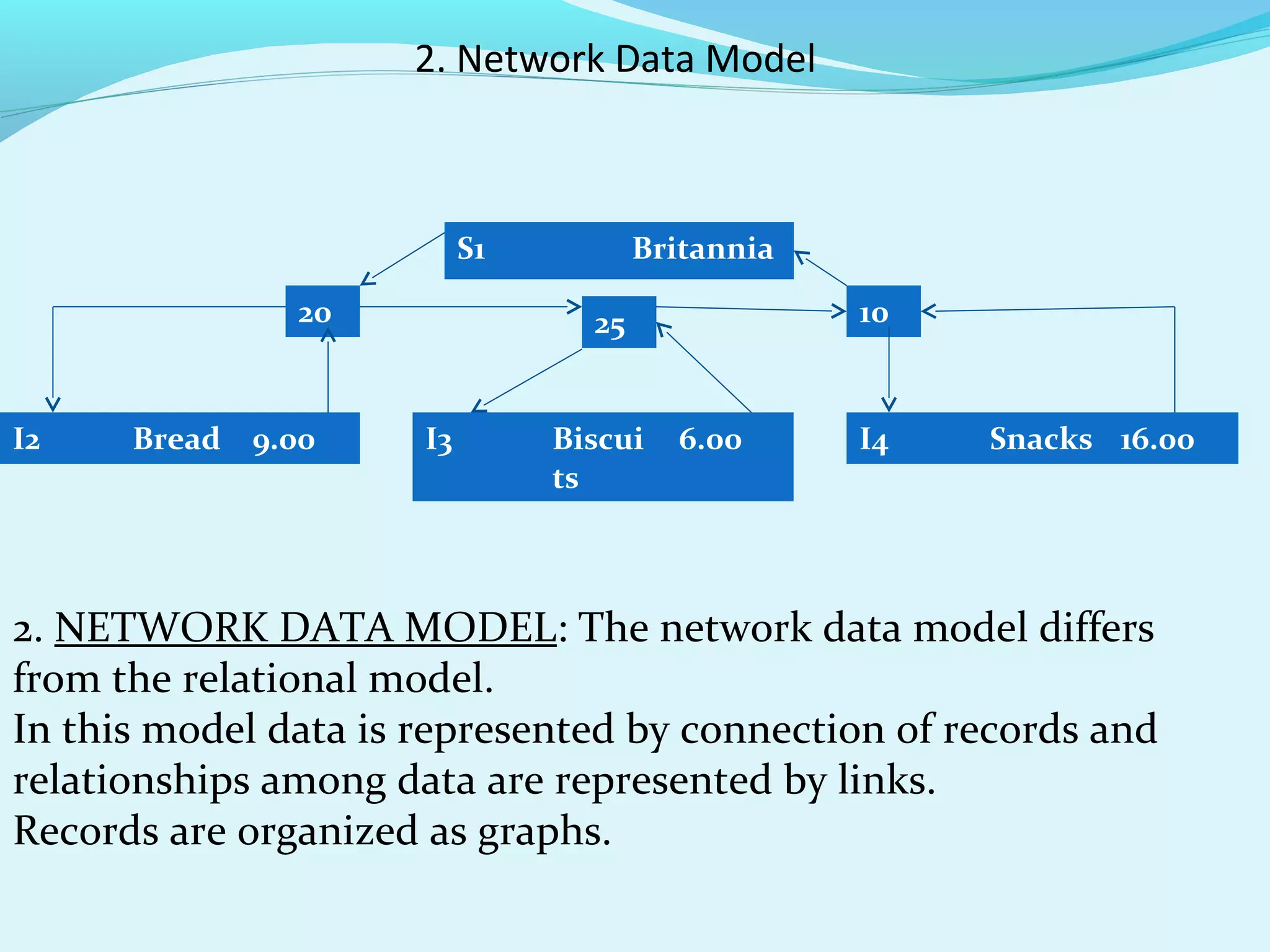 2. Network Data Model

S1 Britannia

20

25

10

I2 Bread 9.00

I3 Biscuits 6.00

I4 Snacks 16.00

2. NETWORK DATA MODEL: The network data model differs from the relational model.
In this model data is represented by connection of records and relationships among data are represented by links.
Records are organized as graphs.